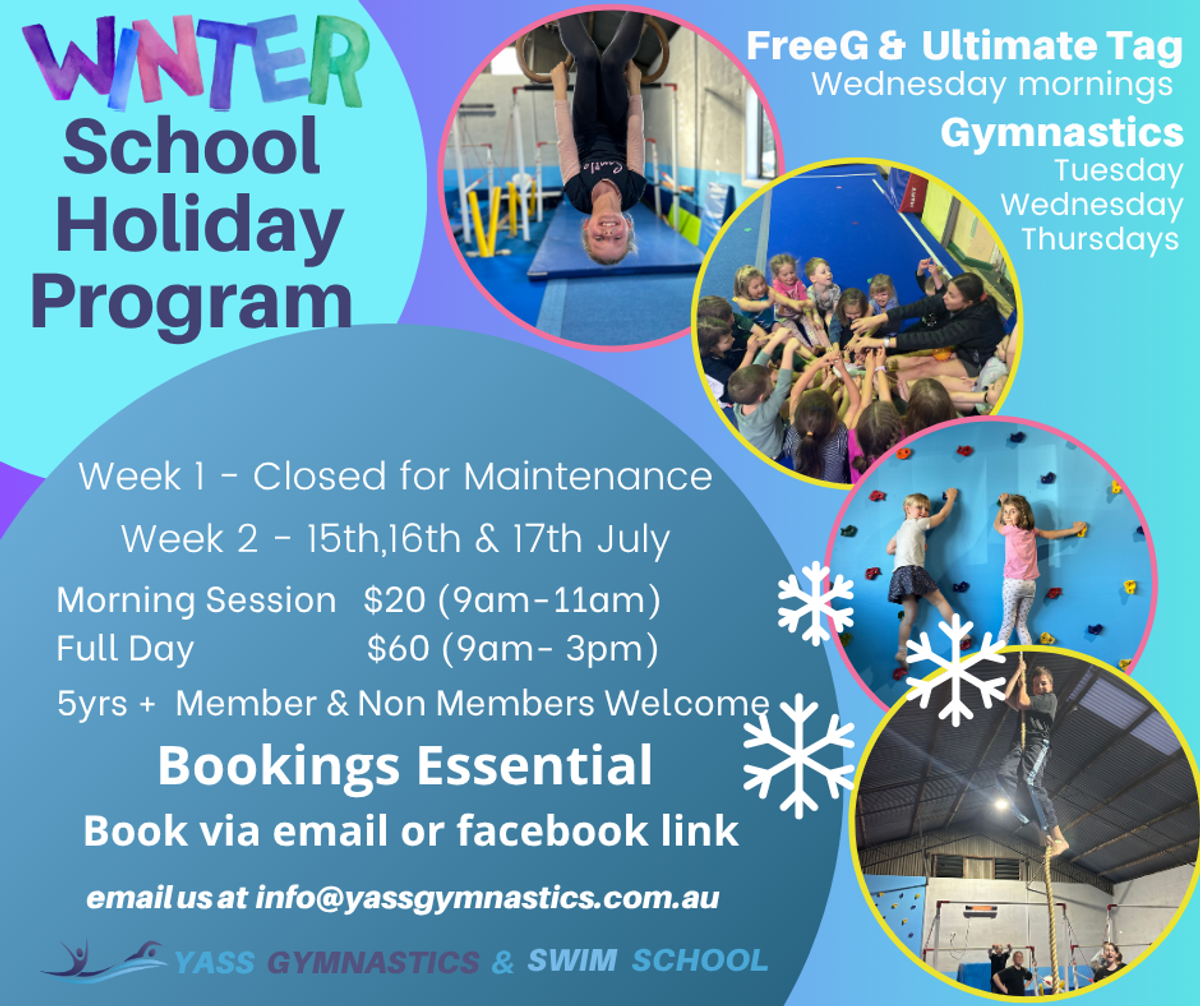 WINTER
School Holiday Program

FreeG & Ultimate Tag
Wednesday mornings
Gymnastics
Tuesday
Wednesday
Thursdays

Week 1 - Closed for Maintenance
Week 2 - 15th,16th & 17th July
Morning Session $20 (9am-11am)
Full Day $60 (9am- 3pm)
5yrs + Member & Non Members Welcome
Bookings Essential
Book via email or facebook link
email us at info@yassgymnastics.com.au

YASS GYMNASTICS & SWIM SCHOOL